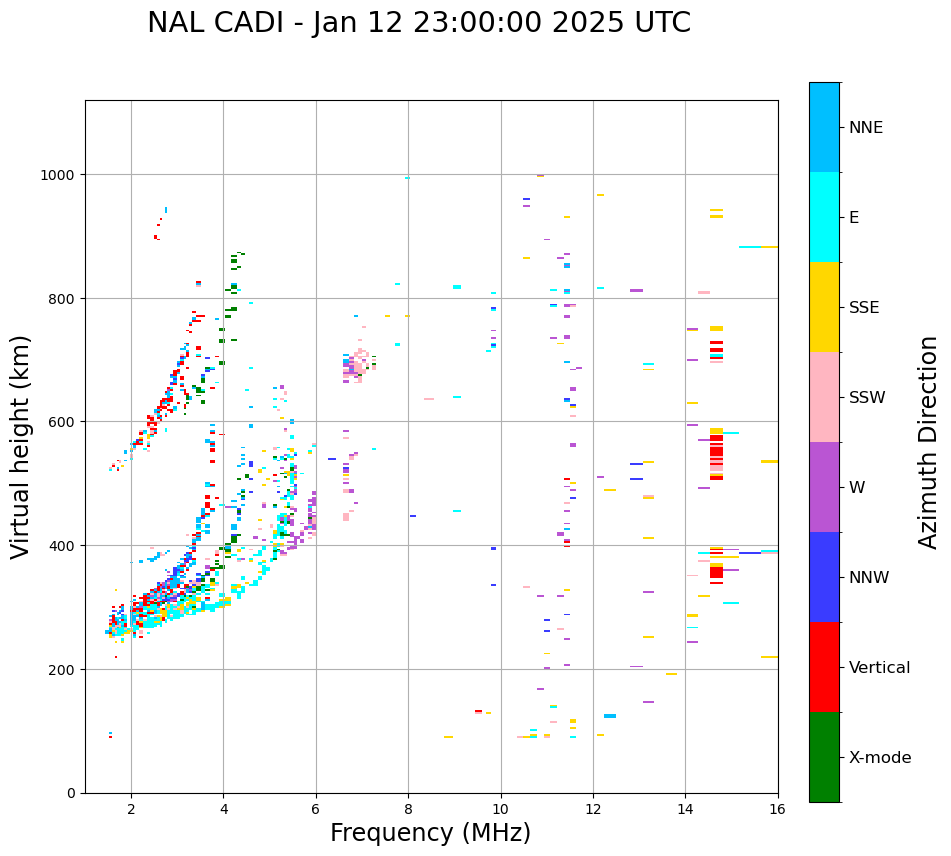 NAL CADI - Jan 12 23:00:00 2025 UTC

Virtual height (km)

1000
800
600
400
200
0

2
4
6
8
10
12
14
16

Frequency (MHz)

NNE
E
SSE
SSW
W
NNW
Vertical
X-mode

Azimuth Direction